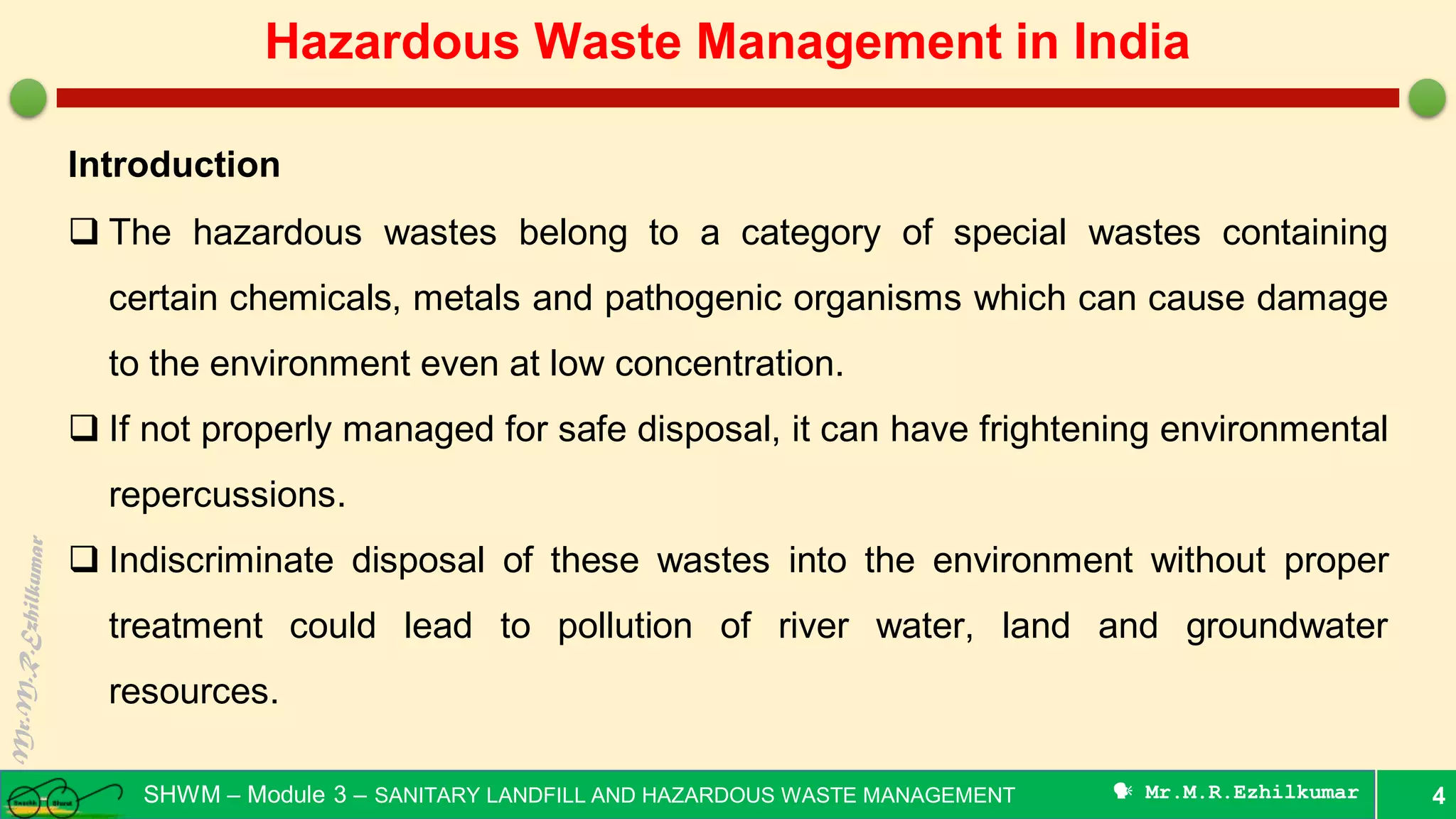 Hazardous Waste Management in India

Introduction

❑ The hazardous wastes belong to a category of special wastes containing certain chemicals, metals and pathogenic organisms which can cause damage to the environment even at low concentration.

❑ If not properly managed for safe disposal, it can have frightening environmental repercussions.

❑ Indiscriminate disposal of these wastes into the environment without proper treatment could lead to pollution of river water, land and groundwater resources.

Mr.M.R.Ezhilkumar

Swachh Bharat

SHWM – Module 3 – SANITARY LANDFILL AND HAZARDOUS WASTE MANAGEMENT

Mr.M.R.Ezhilkumar

4